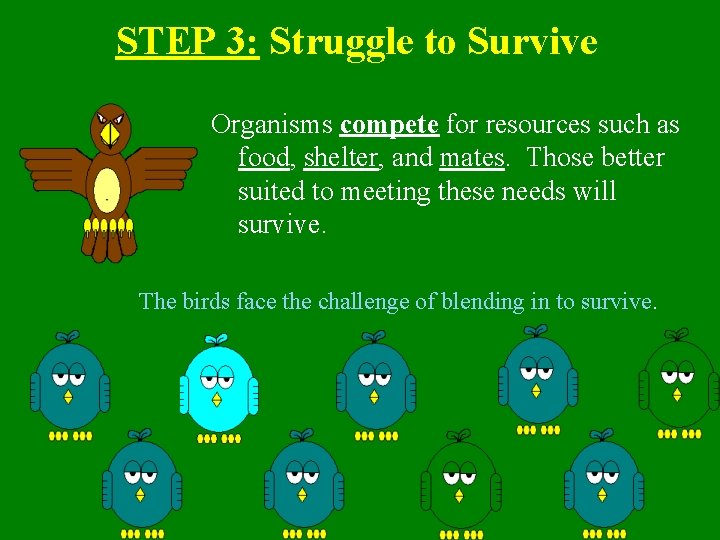 STEP 3: Struggle to Survive

Organisms compete for resources such as food, shelter, and mates. Those better suited to meeting these needs will survive.

The birds face the challenge of blending in to survive.